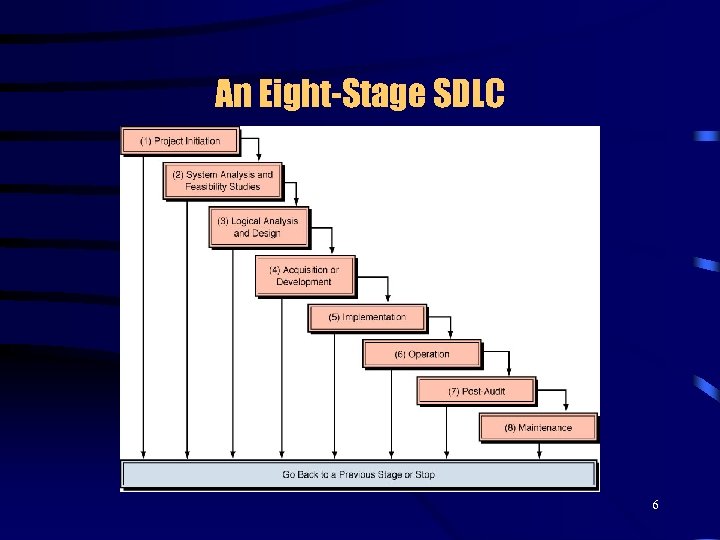 An Eight-Stage SDLC

(1) Project Initiation

(2) System Analysis and Feasibility Studies

(3) Logical Analysis and Design

(4) Acquisition or Development

(5) Implementation

(6) Operation

(7) Post-Audit

(8) Maintenance

Go Back to a Previous Stage or Stop

6